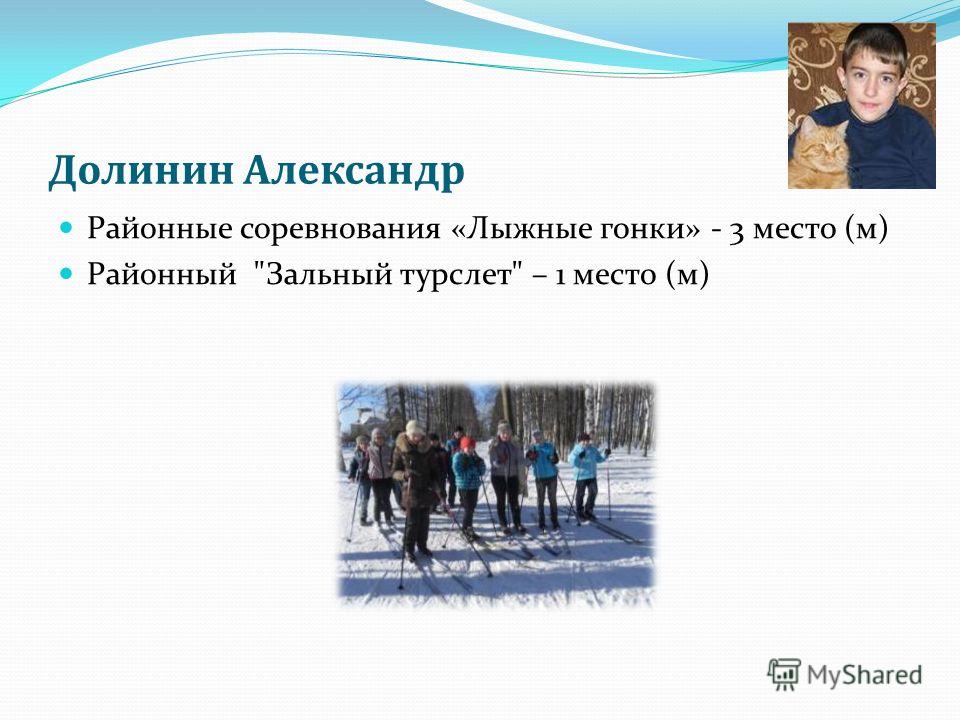 Долинин Александр

Районные соревнования «Лыжные гонки» - 3 место (м)

Районный "Зальный турслет" – 1 место (м)

MyShared